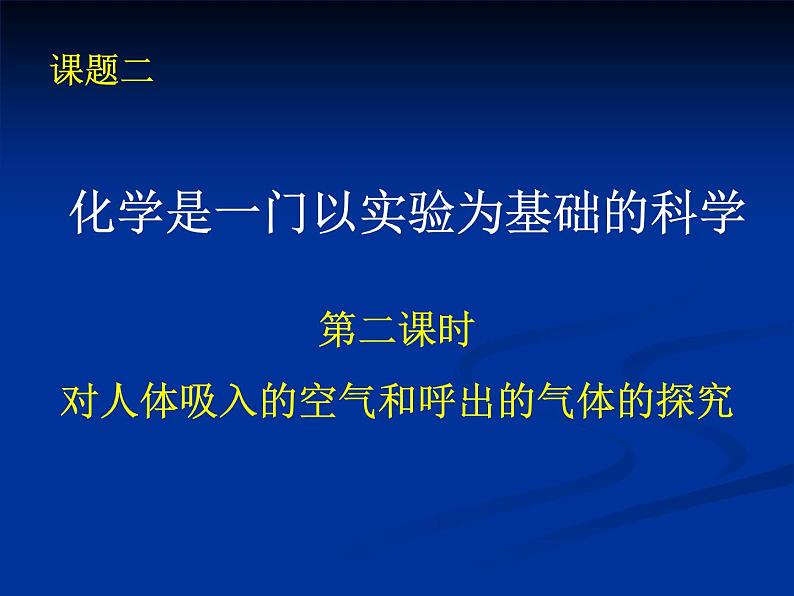 课题二

化学是一门以实验为基础的科学

第二课时

对人体吸入的空气和呼出的气体的探究